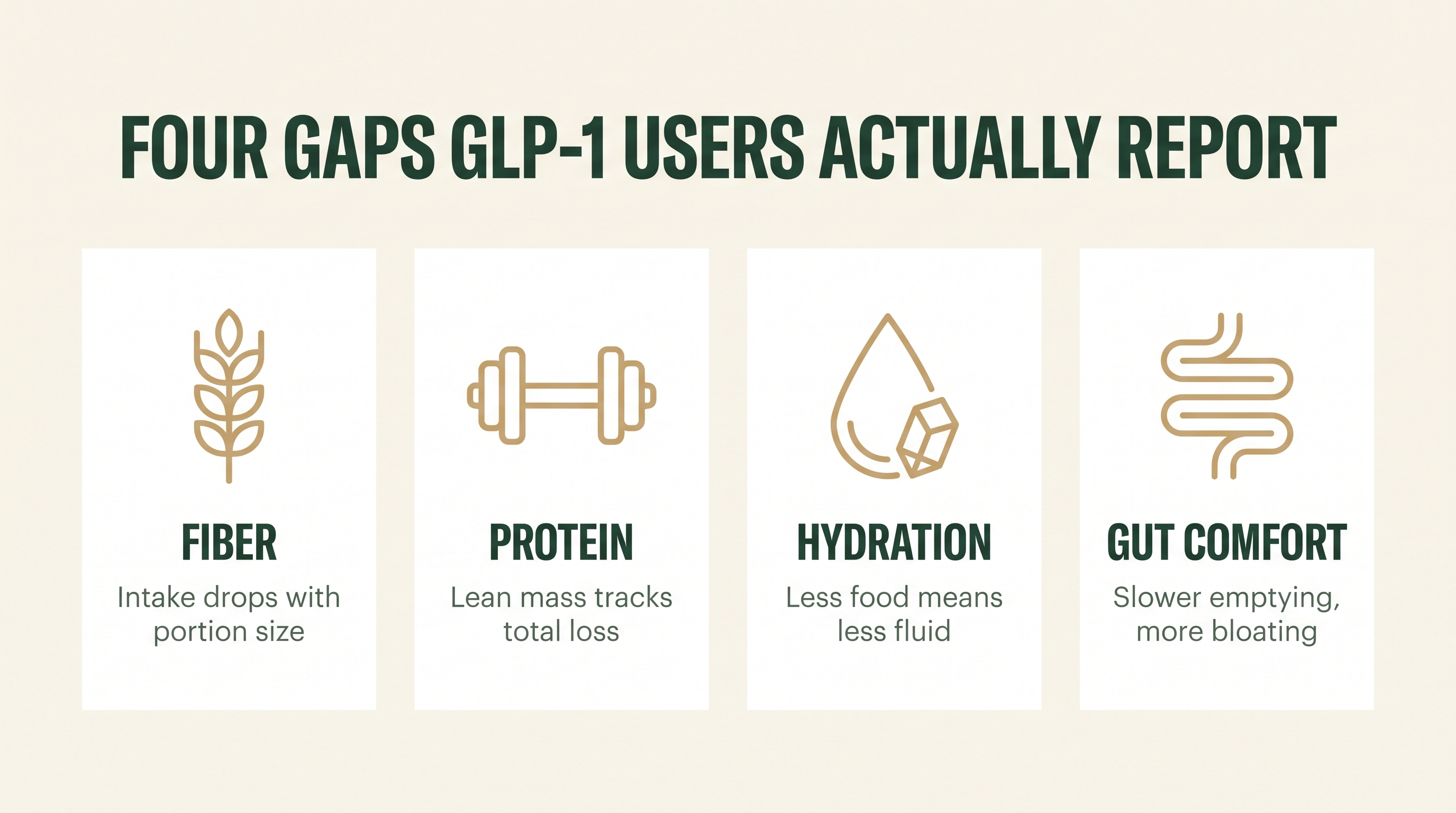 FOUR GAPS GLP-1 USERS ACTUALLY REPORT

FIBER
Intake drops with portion size

PROTEIN
Lean mass tracks total loss

HYDRATION
Less food means less fluid

GUT COMFORT
Slower emptying, more bloating